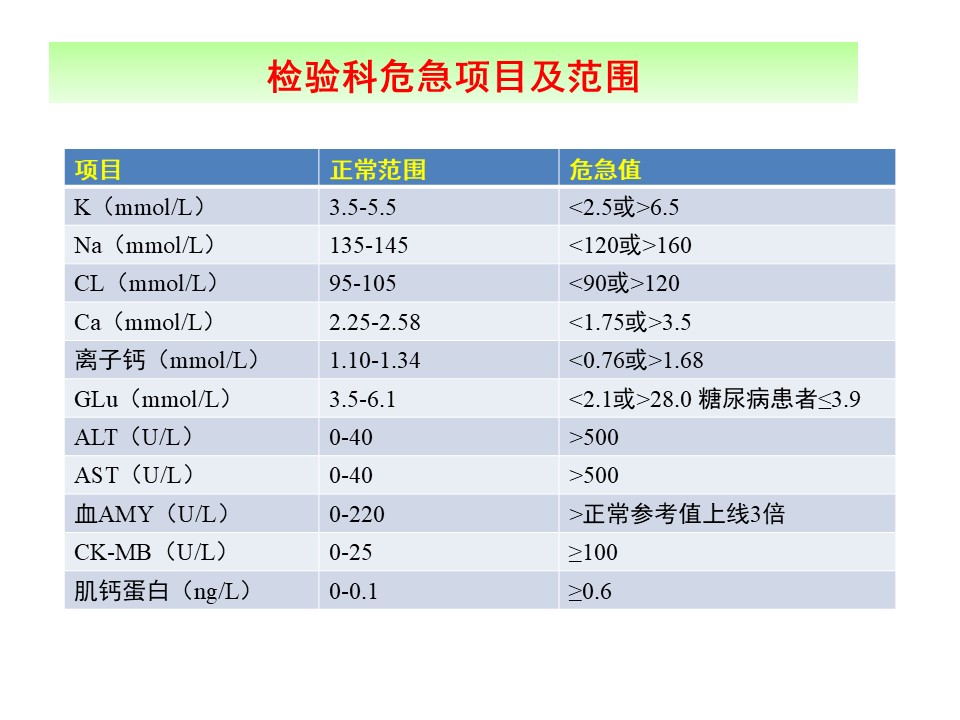 检验科危急项目及范围

| 项目 | 正常范围 | 危急值 |
|---|---|---|
| K（mmol/L） | 3.5-5.5 | <2.5或>6.5 |
| Na（mmol/L） | 135-145 | <120或>160 |
| CL（mmol/L） | 95-105 | <90或>120 |
| Ca（mmol/L） | 2.25-2.58 | <1.75或>3.5 |
| 离子钙（mmol/L） | 1.10-1.34 | <0.76或>1.68 |
| GLu（mmol/L） | 3.5-6.1 | <2.1或>28.0 糖尿病患者≤3.9 |
| ALT（U/L） | 0-40 | >500 |
| AST（U/L） | 0-40 | >500 |
| 血AMY（U/L） | 0-220 | >正常参考值上线3倍 |
| CK-MB（U/L） | 0-25 | ≥100 |
| 肌钙蛋白（ng/L） | 0-0.1 | ≥0.6 |